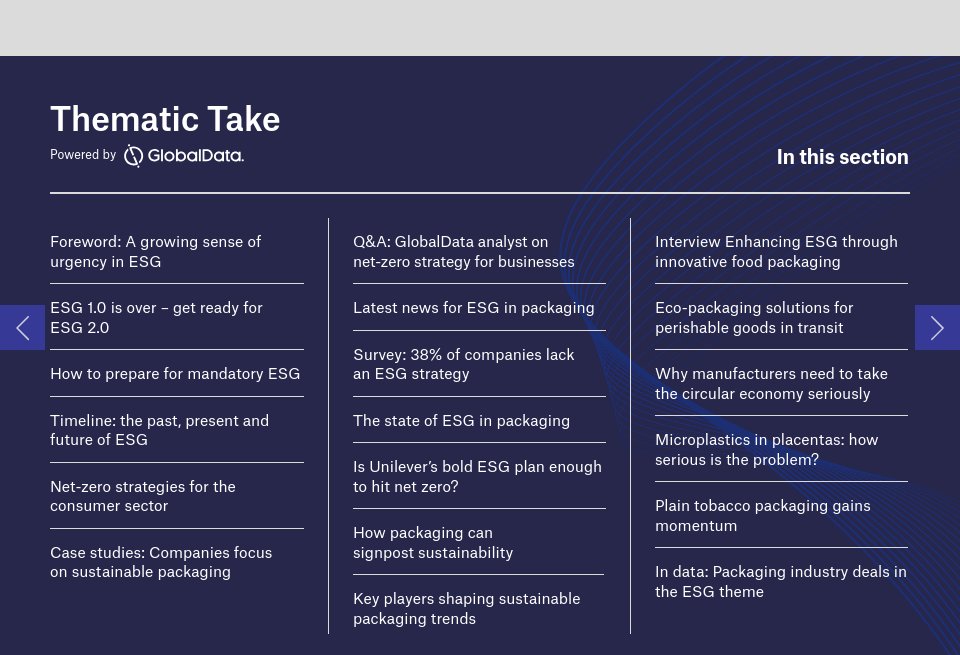 Thematic Take

Powered by GlobalData.

In this section

Foreword: A growing sense of urgency in ESG

ESG 1.0 is over – get ready for ESG 2.0

How to prepare for mandatory ESG

Timeline: the past, present and future of ESG

Net-zero strategies for the consumer sector

Case studies: Companies focus on sustainable packaging

Q&A: GlobalData analyst on net-zero strategy for businesses

Latest news for ESG in packaging

Survey: 38% of companies lack an ESG strategy

The state of ESG in packaging

Is Unilever's bold ESG plan enough to hit net zero?

How packaging can signpost sustainability

Key players shaping sustainable packaging trends

Interview Enhancing ESG through innovative food packaging

Eco-packaging solutions for perishable goods in transit

Why manufacturers need to take the circular economy seriously

Microplastics in placentas: how serious is the problem?

Plain tobacco packaging gains momentum

In data: Packaging industry deals in the ESG theme